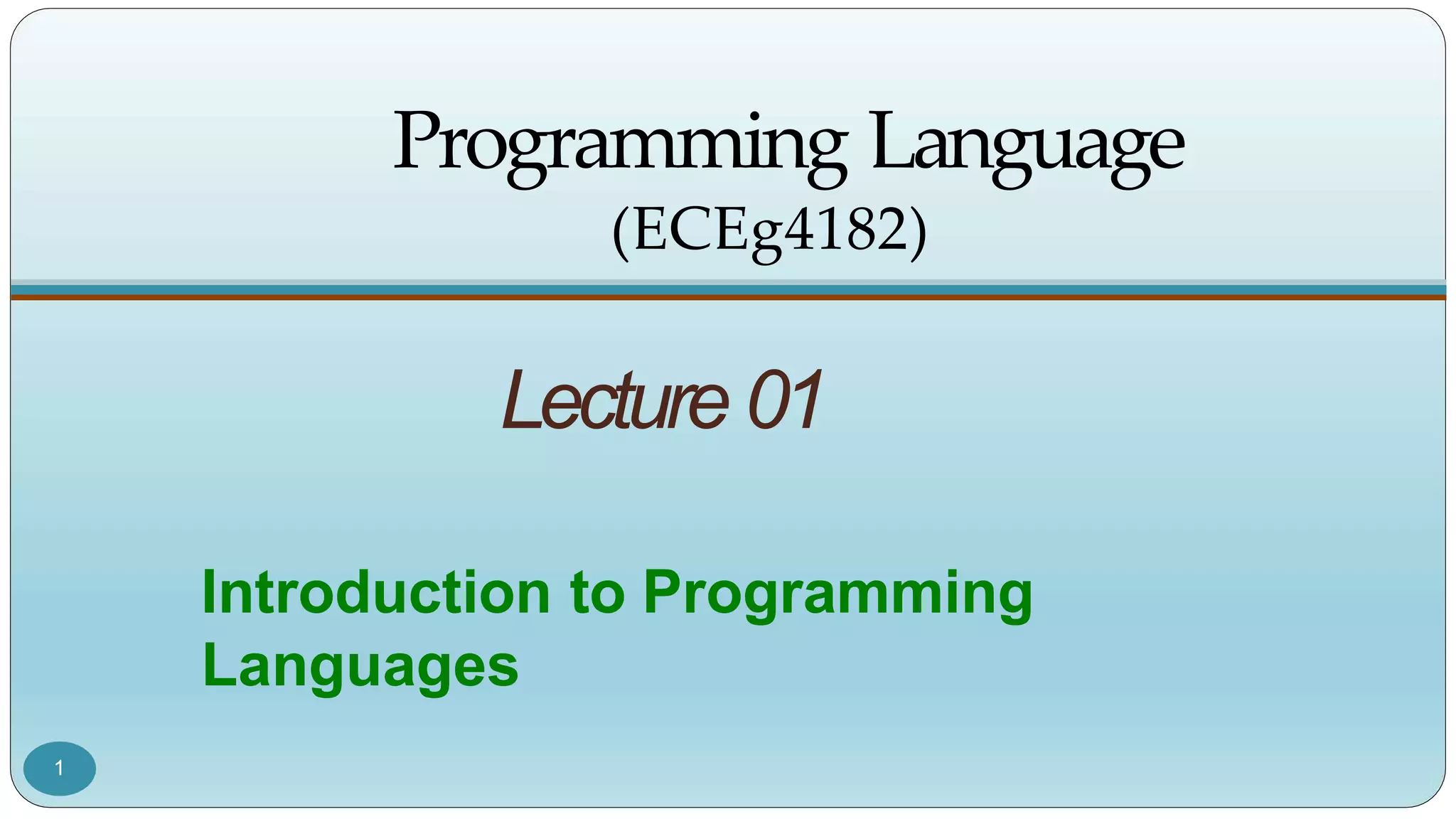 Programming Language
(ECEg4182)

Lecture 01

Introduction to Programming Languages

1